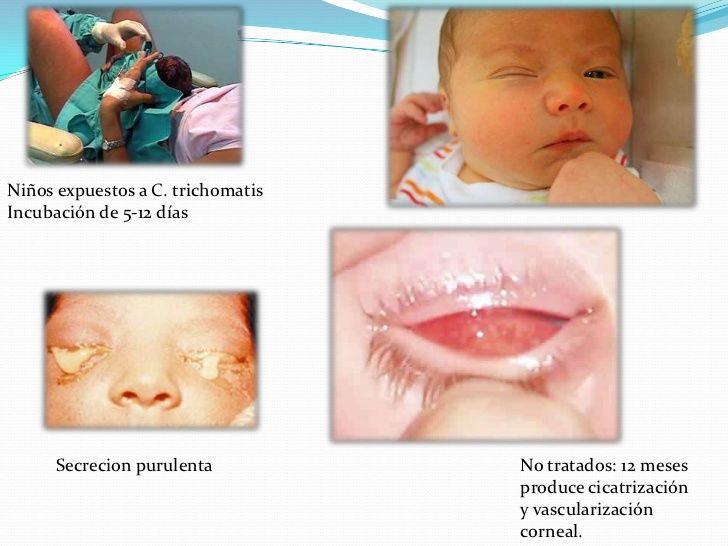 Niños expuestos a C. trichomatis
Incubación de 5-12 días

Secrecion purulenta

No tratados: 12 meses produce cicatrización y vascularización corneal.